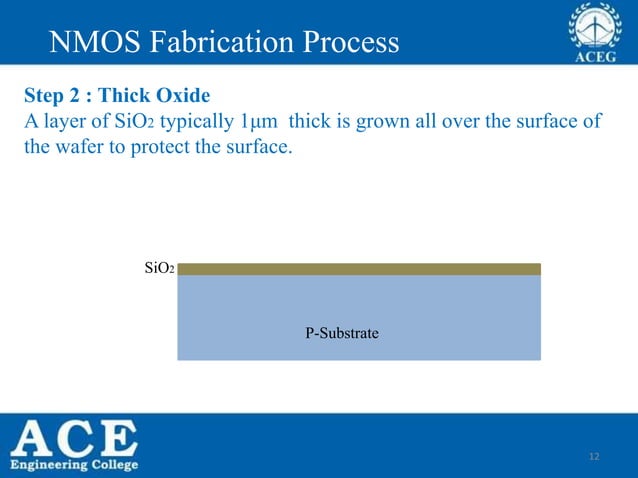 NMOS Fabrication Process

ACEG

Step 2 : Thick Oxide
A layer of $SiO_2$ typically 1µm thick is grown all over the surface of the wafer to protect the surface.

$SiO_2$

P-Substrate

ACE
Engineering College

12